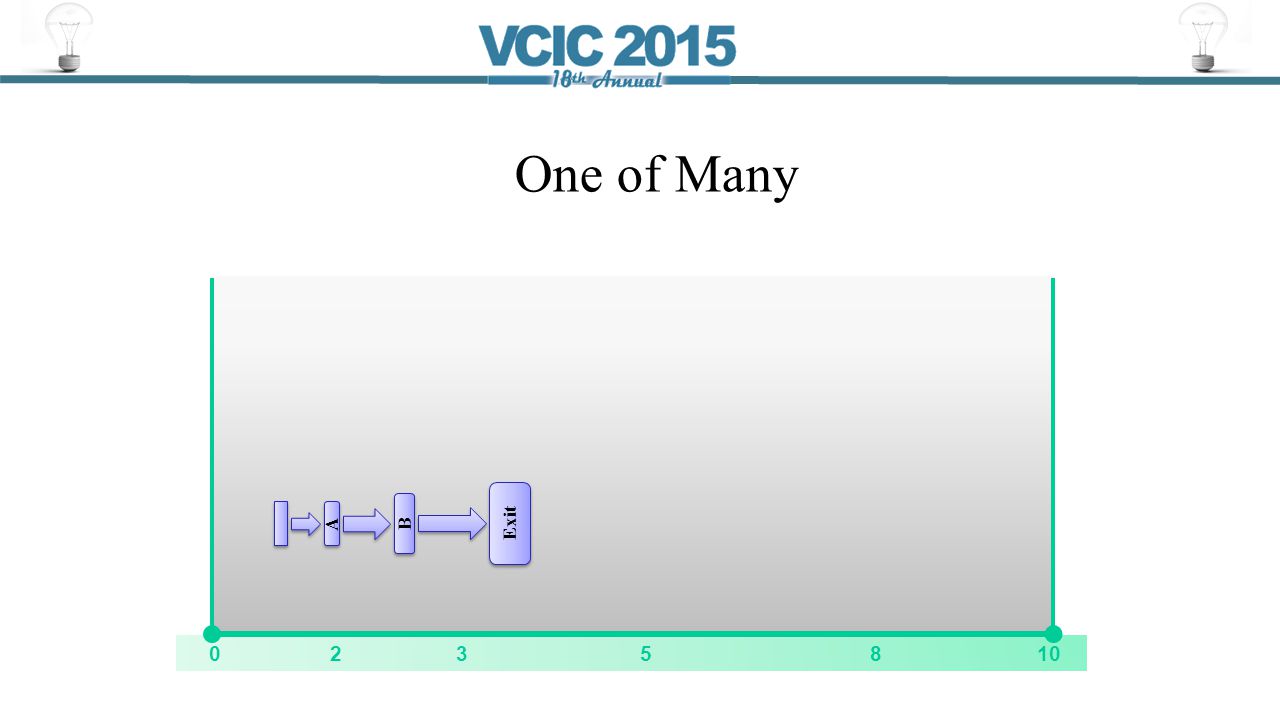 VCIC 2015
18th Annual

One of Many

A
B
Exit

0 2 3 5 8 10